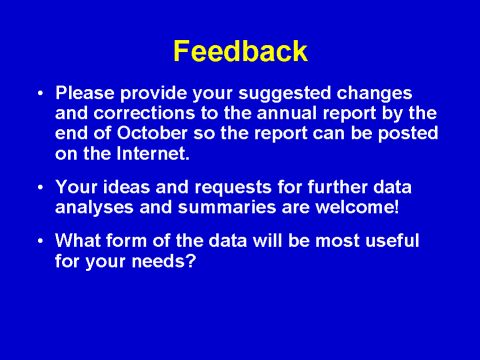 Feedback

• Please provide your suggested changes and corrections to the annual report by the end of October so the report can be posted on the Internet.

• Your ideas and requests for further data analyses and summaries are welcome!

• What form of the data will be most useful for your needs?